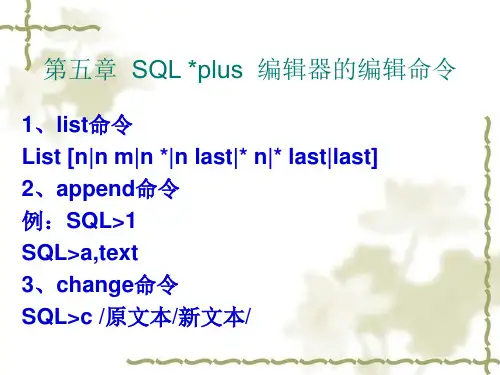 第五章 SQL *plus 编辑器的编辑命令

1、list命令
List [n|n m|n *|n last|* n|* last|last]
2、append命令
例：SQL>1
SQL>a,text
3、change命令
SQL>c /原文本/新文本/